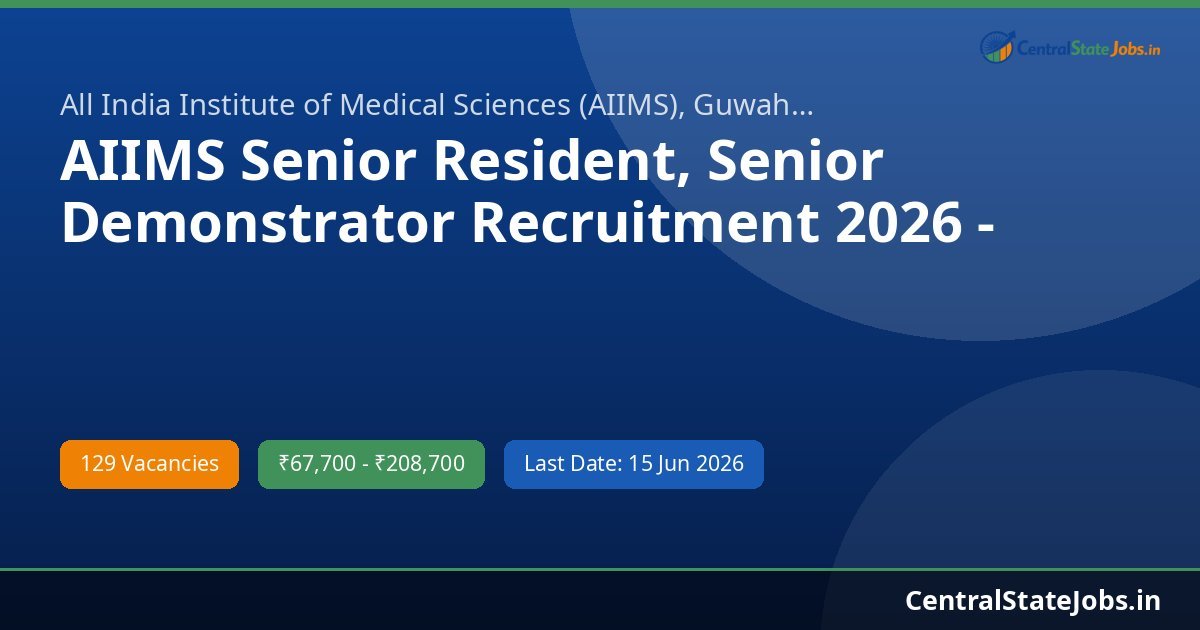 CentralStateJobs.in

All India Institute of Medical Sciences (AIIMS), Guwah...

AIIMS Senior Resident, Senior Demonstrator Recruitment 2026 -

129 Vacancies

₹67,700 - ₹208,700

Last Date: 15 Jun 2026

CentralStateJobs.in